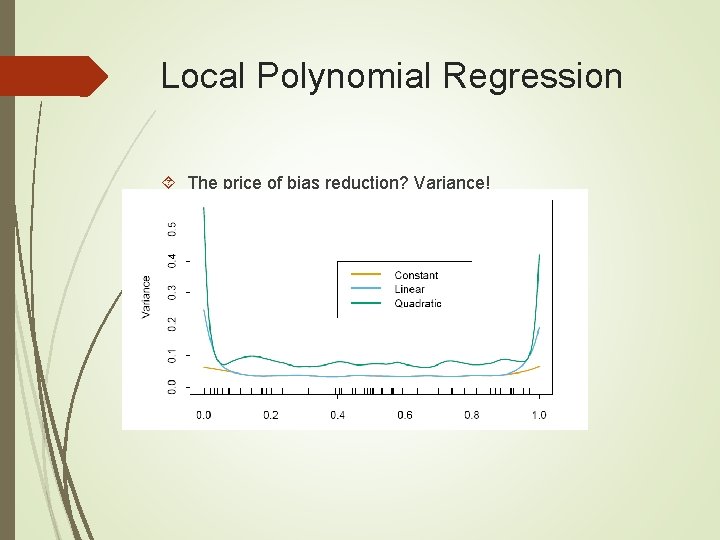 Local Polynomial Regression

The price of bias reduction? Variance!

Variance

0.0
0.1
0.2
0.3
0.4
0.5

Constant
Linear
Quadratic

0.0 0.2 0.4 0.6 0.8 1.0